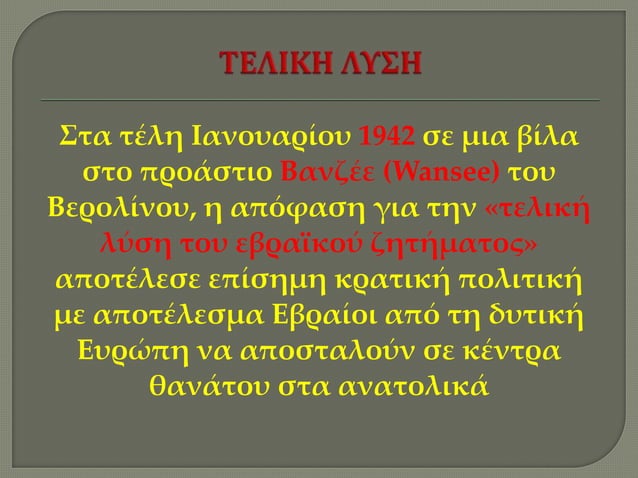 ΤΕΛΙΚΗ ΛΥΣΗ

Στα τέλη Ιανουαρίου 1942 σε μια βίλα στο προάστιο Βανζέε (Wansee) του Βερολίνου, η απόφαση για την «τελική λύση του εβραϊκού ζητήματος» αποτέλεσε επίσημη κρατική πολιτική με αποτέλεσμα Εβραίοι από τη δυτική Ευρώπη να αποσταλούν σε κέντρα θανάτου στα ανατολικά